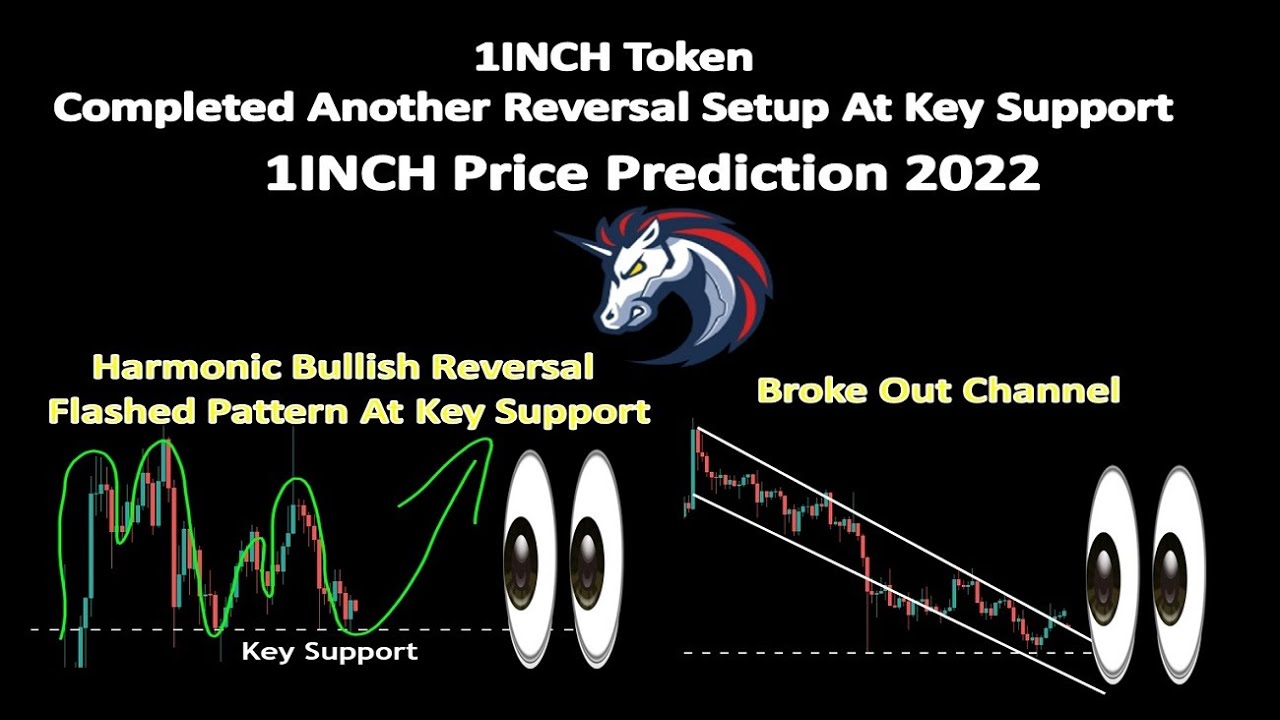 1INCH Token
Completed Another Reversal Setup At Key Support
1INCH Price Prediction 2022

Harmonic Bullish Reversal
Flashed Pattern At Key Support

Key Support

Broke Out Channel